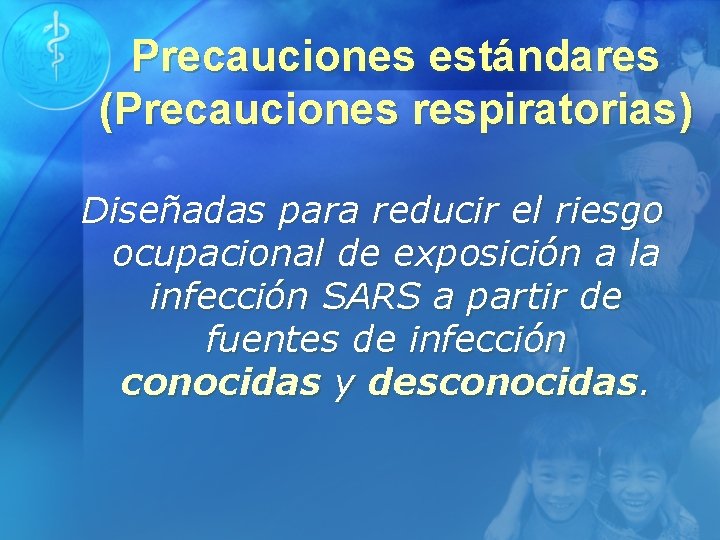 Precauciones estándares
(Precauciones respiratorias)

Diseñadas para reducir el riesgo ocupacional de exposición a la infección SARS a partir de fuentes de infección conocidas y desconocidas.